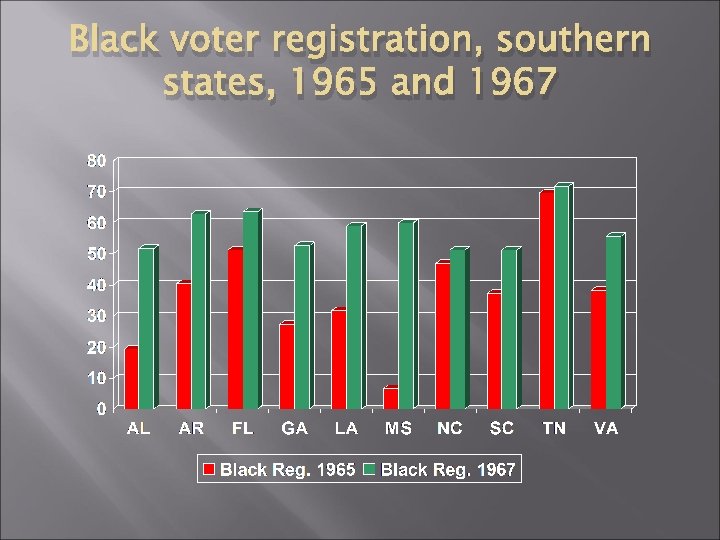 Black voter registration, southern states, 1965 and 1967

80
70
60
50
40
30
20
10
0

AL AR FL GA LA MS NC SC TN VA

Black Reg. 1965 Black Reg. 1967